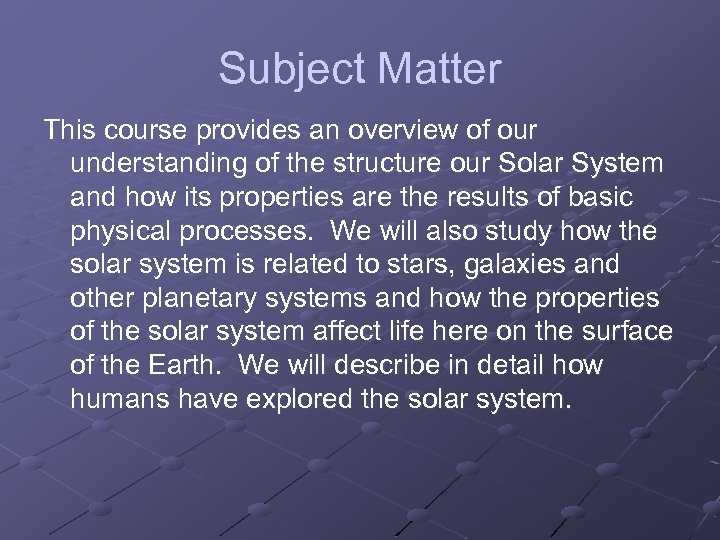 Subject Matter

This course provides an overview of our understanding of the structure our Solar System and how its properties are the results of basic physical processes. We will also study how the solar system is related to stars, galaxies and other planetary systems and how the properties of the solar system affect life here on the surface of the Earth. We will describe in detail how humans have explored the solar system.